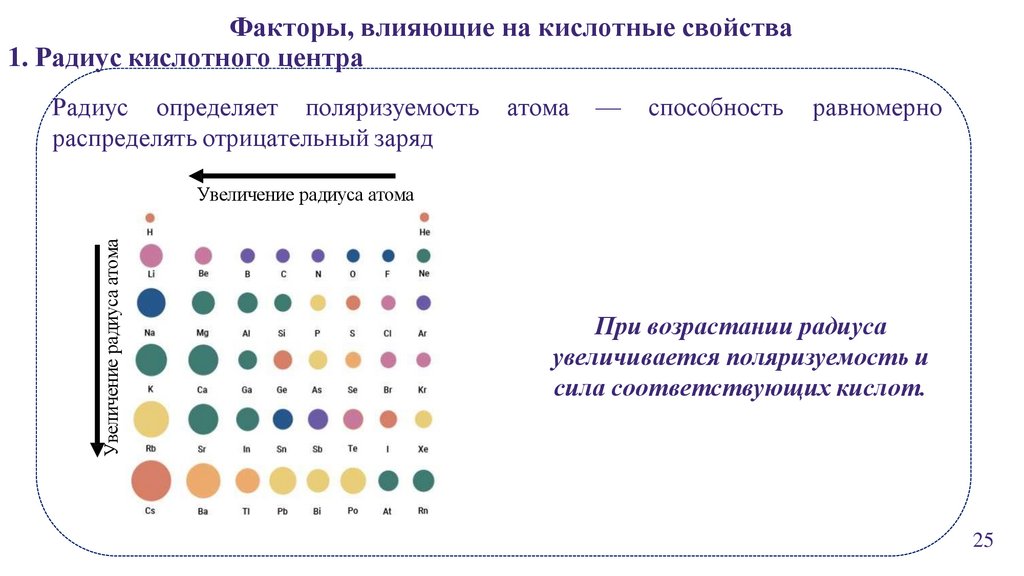 Факторы, влияющие на кислотные свойства

1. Радиус кислотного центра

Радиус определяет поляризуемость атома — способность равномерно распределять отрицательный заряд

Увеличение радиуса атома

Увеличение радиуса атома

H He
Li Be B C N O F Ne
Na Mg Al Si P S Cl Ar
K Ca Ga Ge As Se Br Kr
Rb Sr In Sn Sb Te I Xe
Cs Ba Tl Pb Bi Po At Rn

При возрастании радиуса увеличивается поляризуемость и сила соответствующих кислот.

25